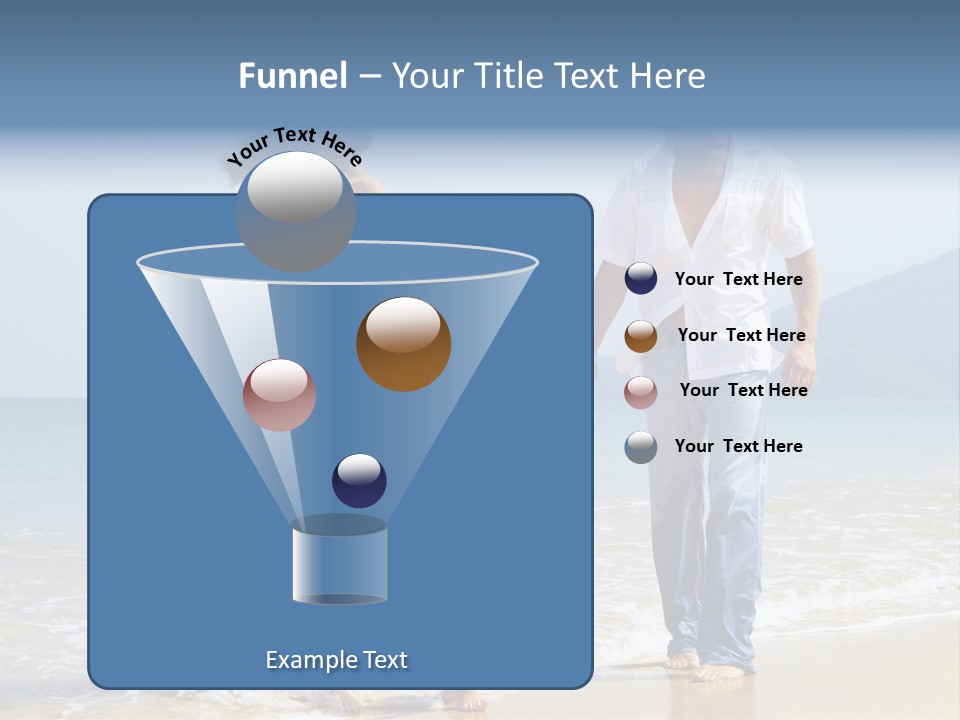 Funnel – Your Title Text Here

Your Text Here

Your Text Here

Your Text Here

Your Text Here

Your Text Here

Example Text